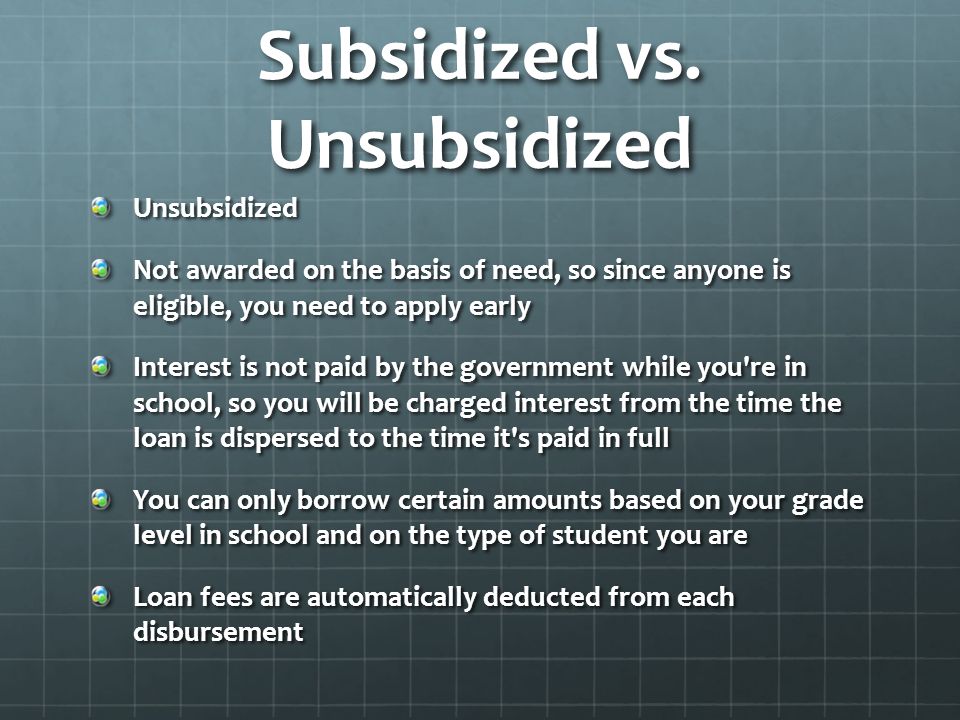 Subsidized vs. Unsubsidized

Unsubsidized

Not awarded on the basis of need, so since anyone is eligible, you need to apply early

Interest is not paid by the government while you're in school, so you will be charged interest from the time the loan is dispersed to the time it's paid in full

You can only borrow certain amounts based on your grade level in school and on the type of student you are

Loan fees are automatically deducted from each disbursement